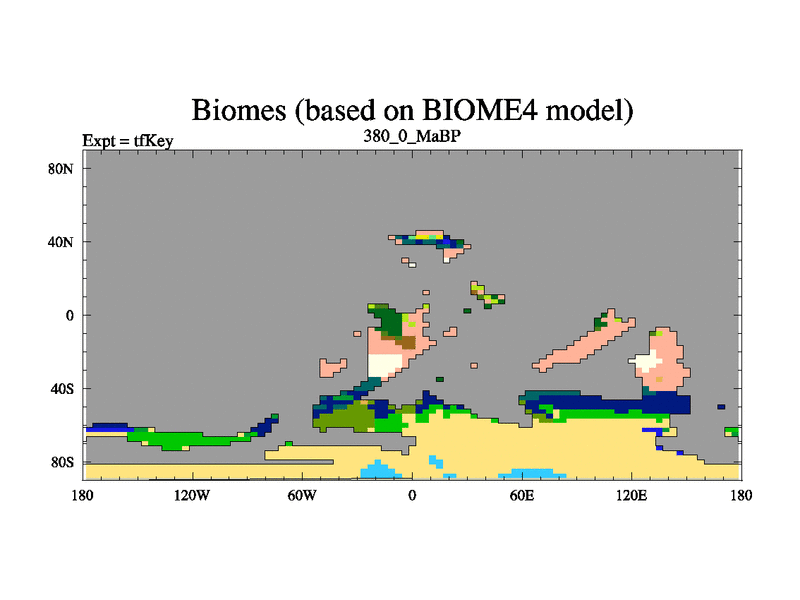 Biomes (based on BIOME4 model)

Expt = tfKey

380_0_MaBP

80N
40N
0
40S
80S

180
120W
60W
0
60E
120E
180